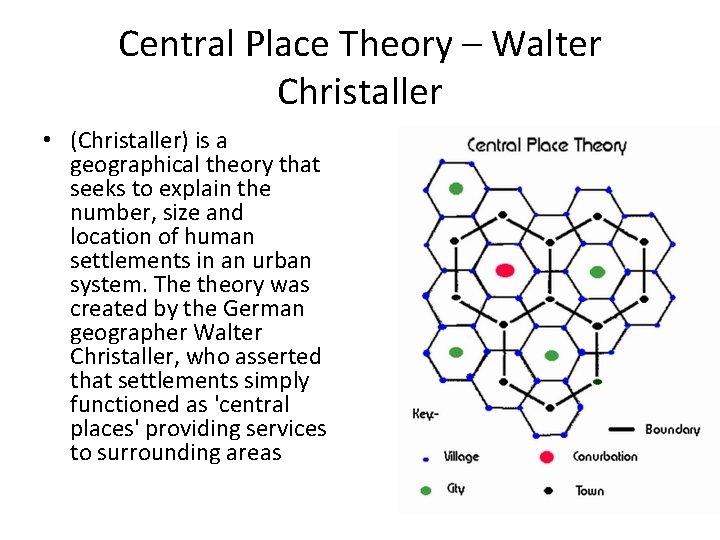 Central Place Theory – Walter Christaller

• (Christaller) is a geographical theory that seeks to explain the number, size and location of human settlements in an urban system. The theory was created by the German geographer Walter Christaller, who asserted that settlements simply functioned as 'central places' providing services to surrounding areas

Central Place Theory

Key:-

Boundary

Village

Conurbation

City

Town